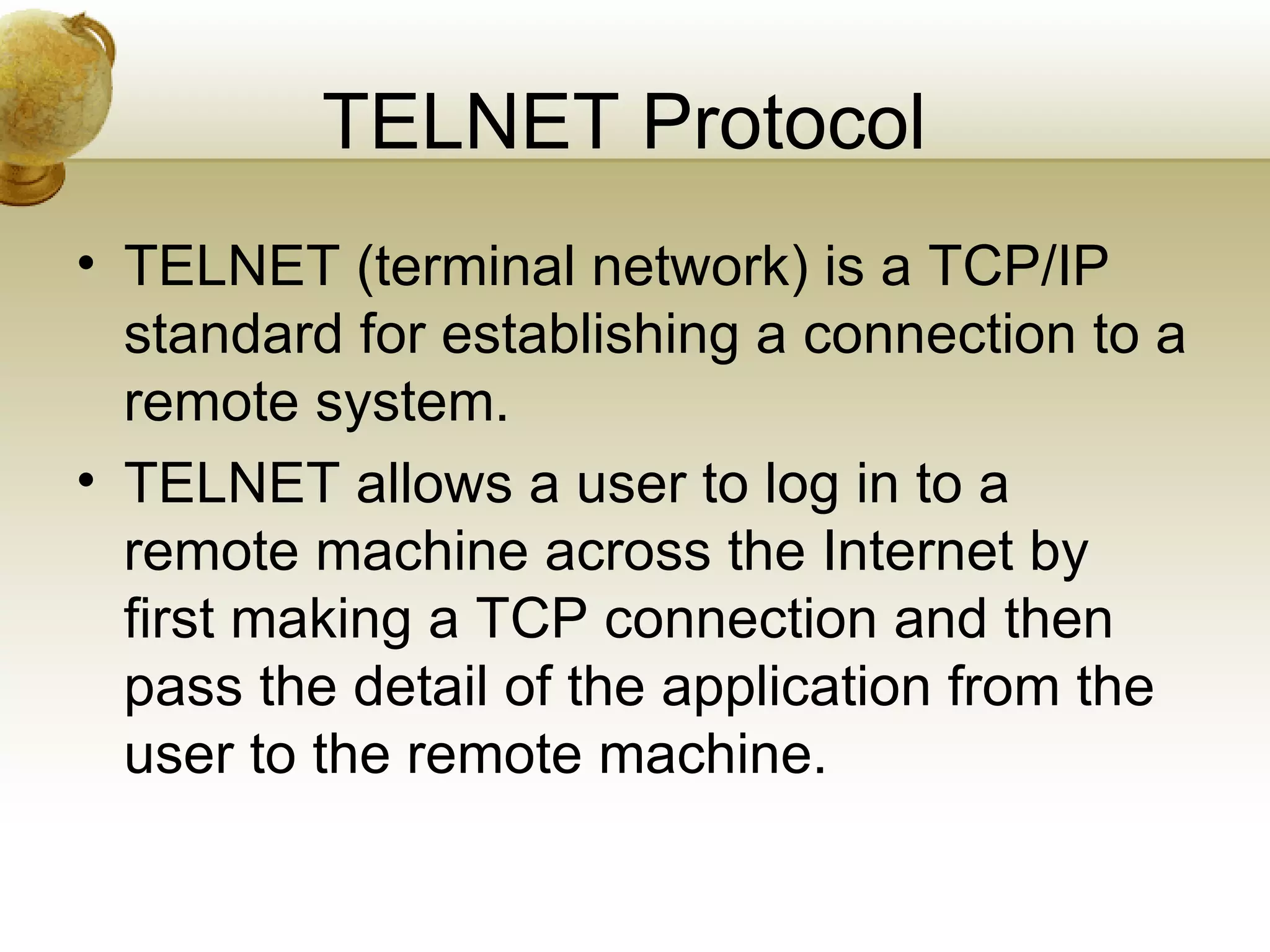 TELNET Protocol

• TELNET (terminal network) is a TCP/IP standard for establishing a connection to a remote system.

• TELNET allows a user to log in to a remote machine across the Internet by first making a TCP connection and then pass the detail of the application from the user to the remote machine.